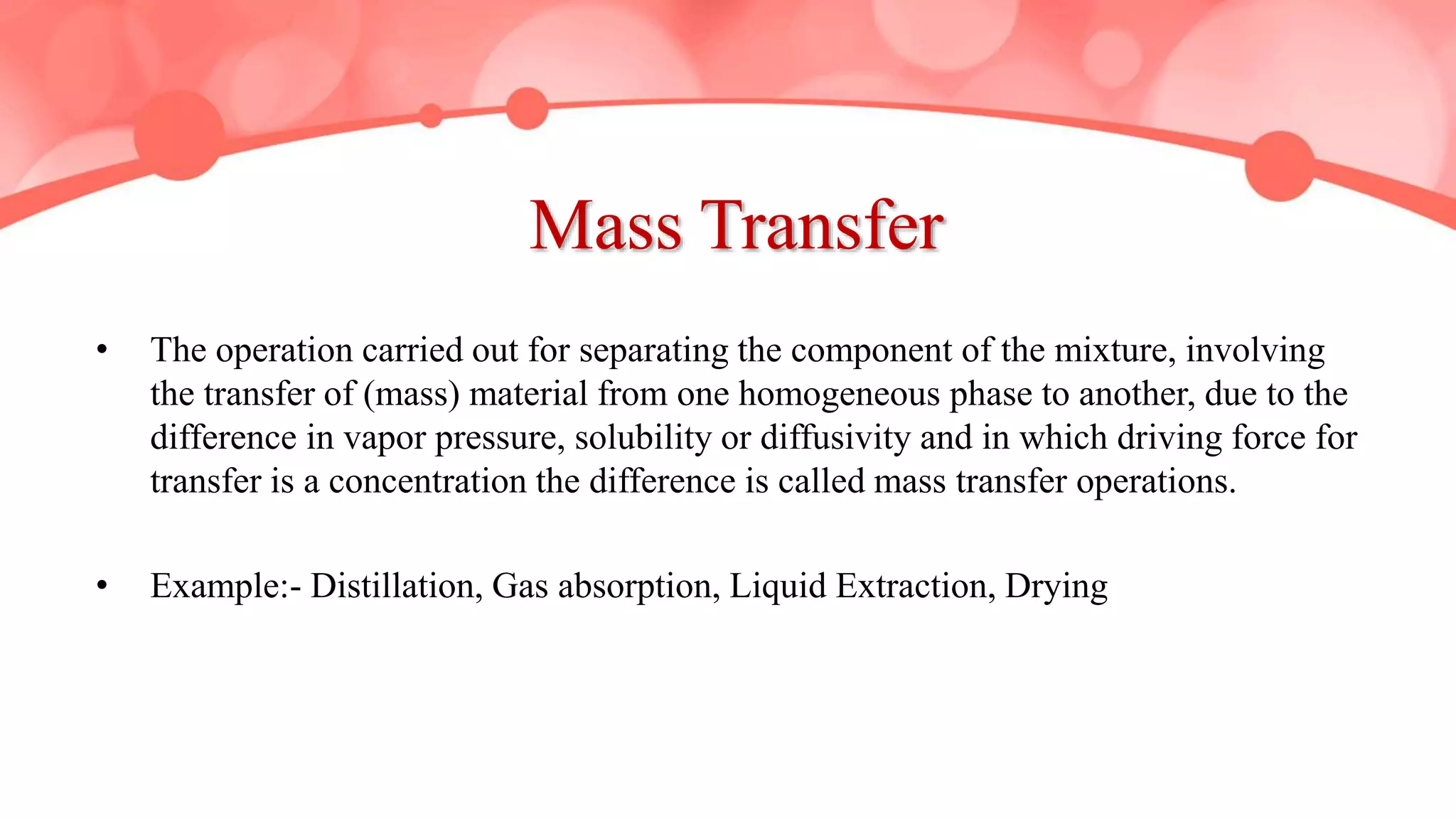 Mass Transfer

• The operation carried out for separating the component of the mixture, involving the transfer of (mass) material from one homogeneous phase to another, due to the difference in vapor pressure, solubility or diffusivity and in which driving force for transfer is a concentration the difference is called mass transfer operations.

• Example:- Distillation, Gas absorption, Liquid Extraction, Drying